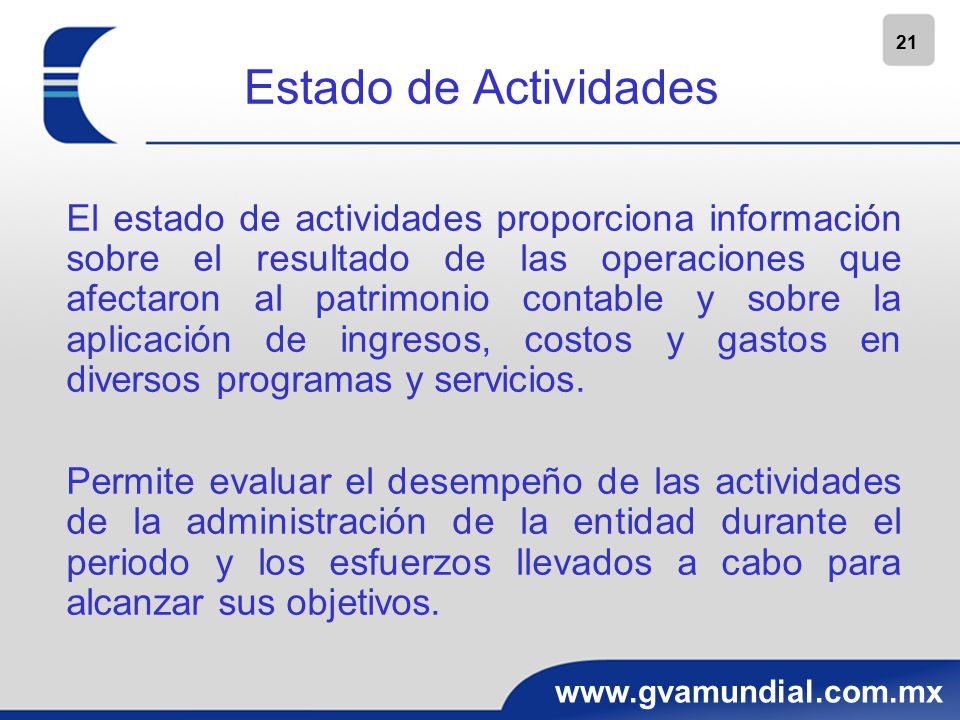 21

Estado de Actividades

El estado de actividades proporciona información sobre el resultado de las operaciones que afectaron al patrimonio contable y sobre la aplicación de ingresos, costos y gastos en diversos programas y servicios.

Permite evaluar el desempeño de las actividades de la administración de la entidad durante el periodo y los esfuerzos llevados a cabo para alcanzar sus objetivos.

www.gvamundial.com.mx